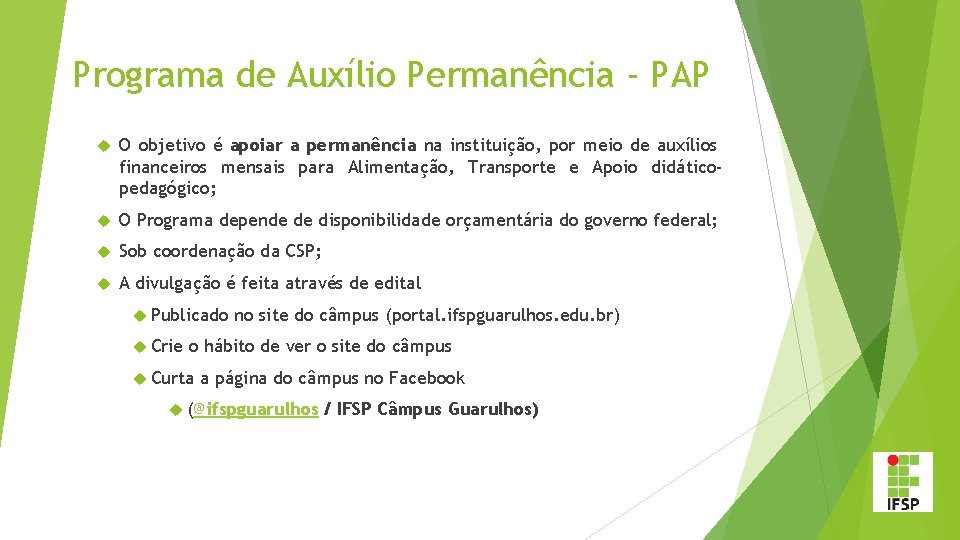 Programa de Auxílio Permanência - PAP

O objetivo é apoiar a permanência na instituição, por meio de auxílios financeiros mensais para Alimentação, Transporte e Apoio didático-pedagógico;

O Programa depende de disponibilidade orçamentária do governo federal;

Sob coordenação da CSP;

A divulgação é feita através de edital

Publicado no site do câmpus (portal.ifspguarulhos.edu.br)

Crie o hábito de ver o site do câmpus

Curta a página do câmpus no Facebook

(@ifspguarulhos / IFSP Câmpus Guarulhos)

IFSP